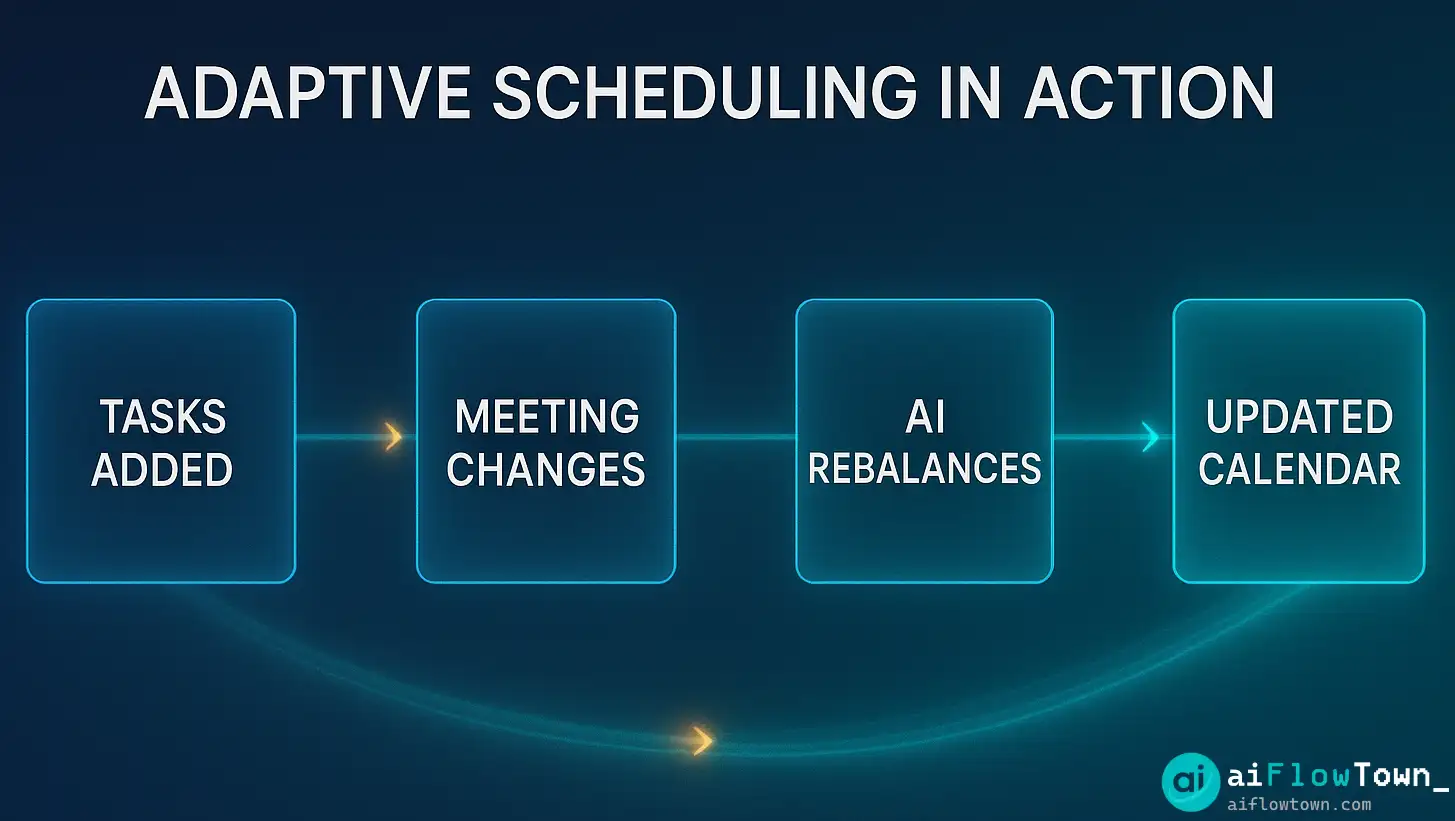 ADAPTIVE SCHEDULING IN ACTION

TASKS ADDED

MEETING CHANGES

AI REBALANCES

UPDATED CALENDAR

ai aiFlowTown_
aiflowtown.com